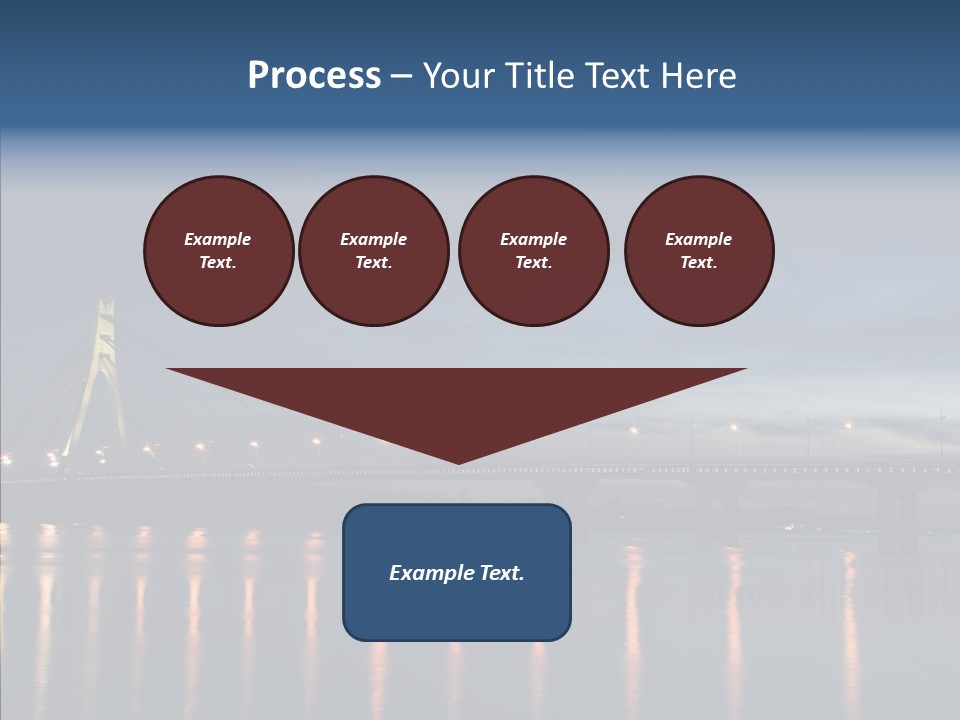 Process – Your Title Text Here

Example Text.

Example Text.

Example Text.

Example Text.

Example Text.